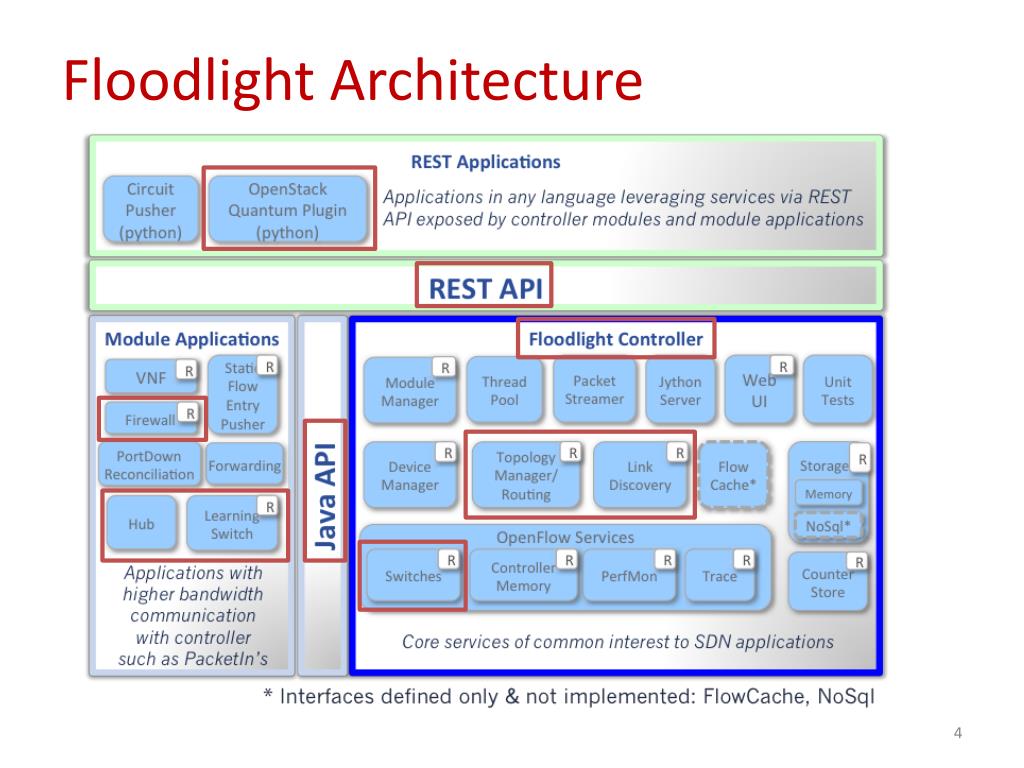 Floodlight Architecture

REST Applications

Circuit Pusher (python)

OpenStack Quantum Plugin (python)

Applications in any language leveraging services via REST API exposed by controller modules and module applications

REST API

Module Applications

VNF R

Static Flow Entry Pusher R

Firewall R

PortDown Reconciliation

Forwarding

Hub

Learning Switch R

Applications with higher bandwidth communication with controller such as PacketIn's

Java API

Floodlight Controller

Module Manager R

Thread Pool

Packet Streamer

Jython Server

Web UI R

Unit Tests

Device Manager R

Topology Manager/ Routing R

Link Discovery R

Flow Cache*

Storage R

Memory

NoSql*

OpenFlow Services

Switches R

Controller Memory R

PerfMon R

Trace R

Counter Store R

Core services of common interest to SDN applications

* Interfaces defined only & not implemented: FlowCache, NoSql

4